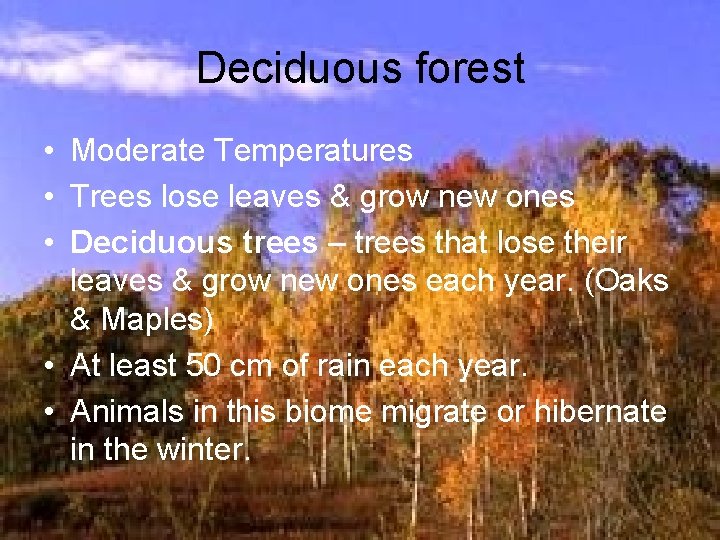 Deciduous forest

• Moderate Temperatures
• Trees lose leaves & grow new ones
• Deciduous trees – trees that lose their leaves & grow new ones each year. (Oaks & Maples)
• At least 50 cm of rain each year.
• Animals in this biome migrate or hibernate in the winter.